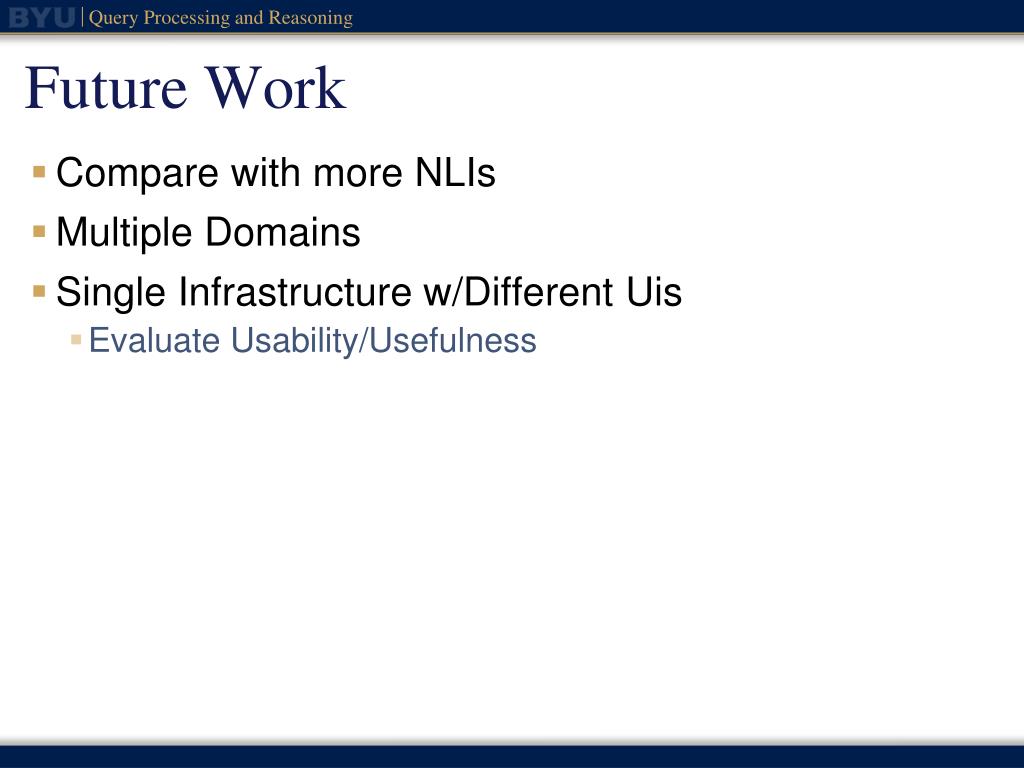 BYU | Query Processing and Reasoning

Future Work

Compare with more NLIs
Multiple Domains
Single Infrastructure w/Different Uis
Evaluate Usability/Usefulness